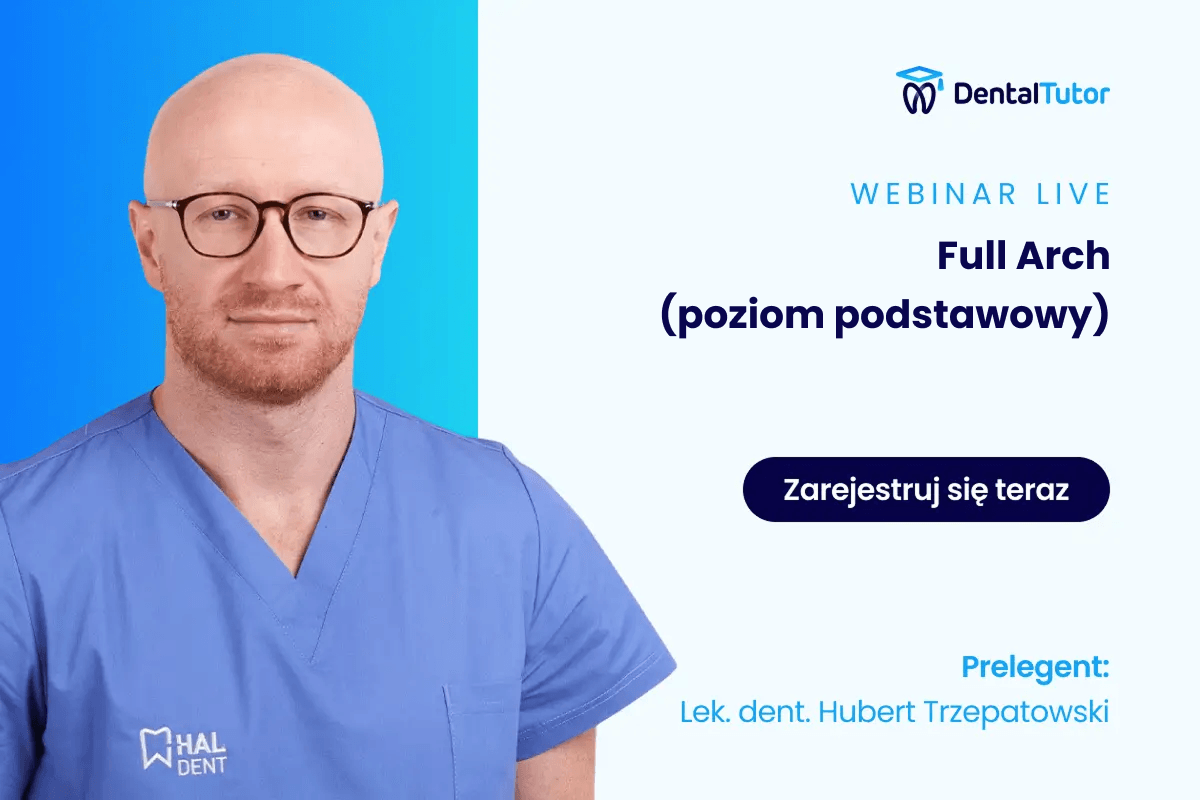 DentalTutor

WEBINAR LIVE

Full Arch
(poziom podstawowy)

Zarejestruj się teraz

Prelegent:
Lek. dent. Hubert Trzepatowski

HAL DENT